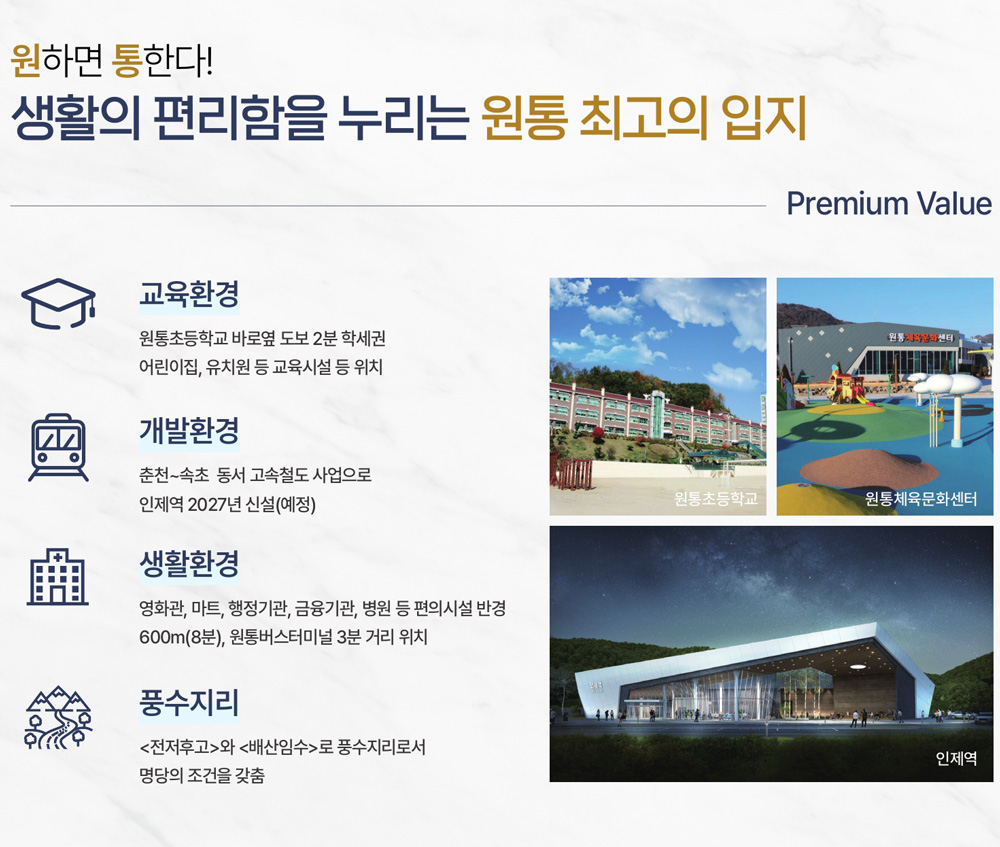 원하면 통한다!
생활의 편리함을 누리는 원통 최고의 입지

Premium Value

교육환경

원통초등학교 바로옆 도보 2분 학세권
어린이집, 유치원 등 교육시설 등 위치

개발환경

춘천~속초 동서 고속철도 사업으로
인제역 2027년 신설(예정)

생활환경

영화관, 마트, 행정기관, 금융기관, 병원 등 편의시설 반경
600m(8분), 원통버스터미널 3분 거리 위치

풍수지리

<전저후고>와 <배산임수>로 풍수지리로서
명당의 조건을 갖춤

원통초등학교

원통체육문화센터

원통체육문화센터

인제역